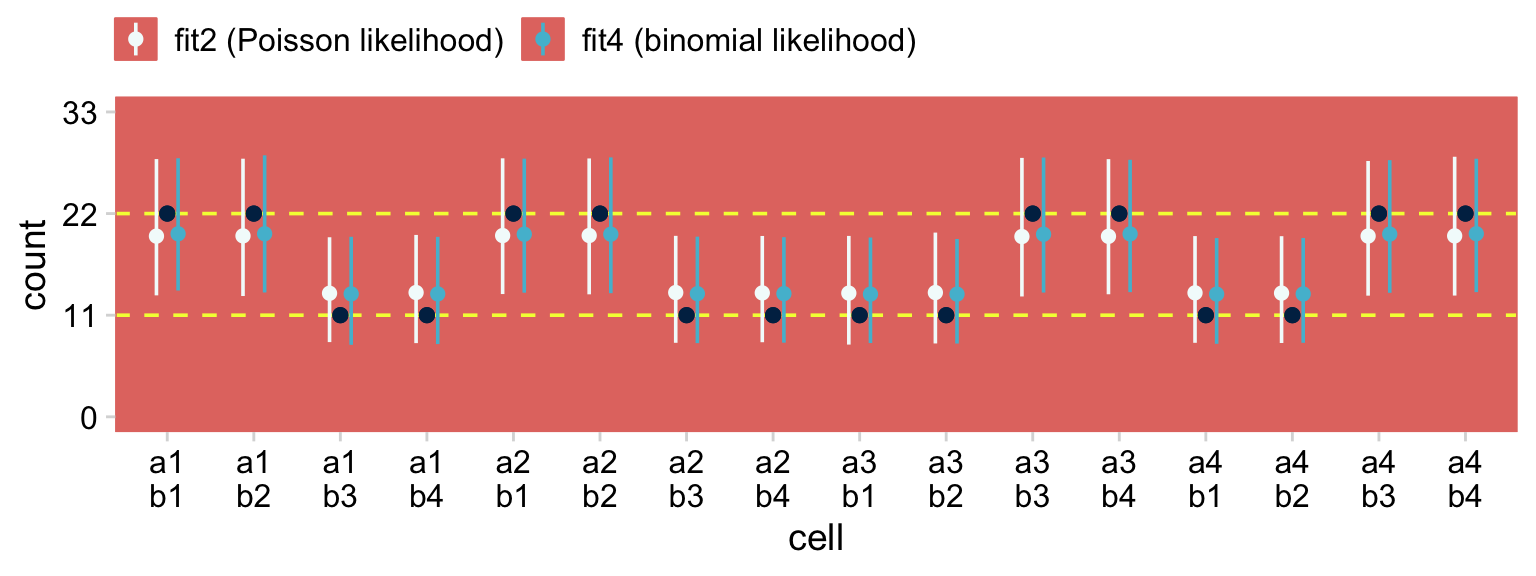 fit2 (Poisson likelihood) fit4 (binomial likelihood)

33
22
11
0

count

a1 b1
a1 b2
a1 b3
a1 b4
a2 b1
a2 b2
a2 b3
a2 b4
a3 b1
a3 b2
a3 b3
a3 b4
a4 b1
a4 b2
a4 b3
a4 b4

cell